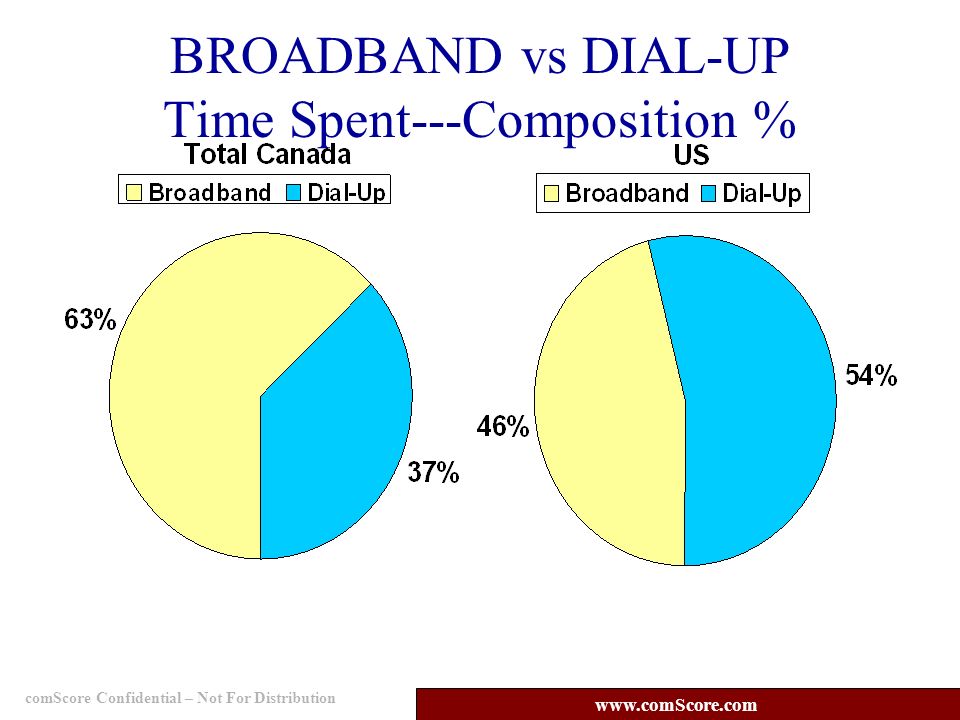 BROADBAND vs DIAL-UP
Time Spent---Composition %

Total Canada

Broadband Dial-Up

63%

37%

US

Broadband Dial-Up

46%

54%

comScore Confidential – Not For Distribution

www.comScore.com